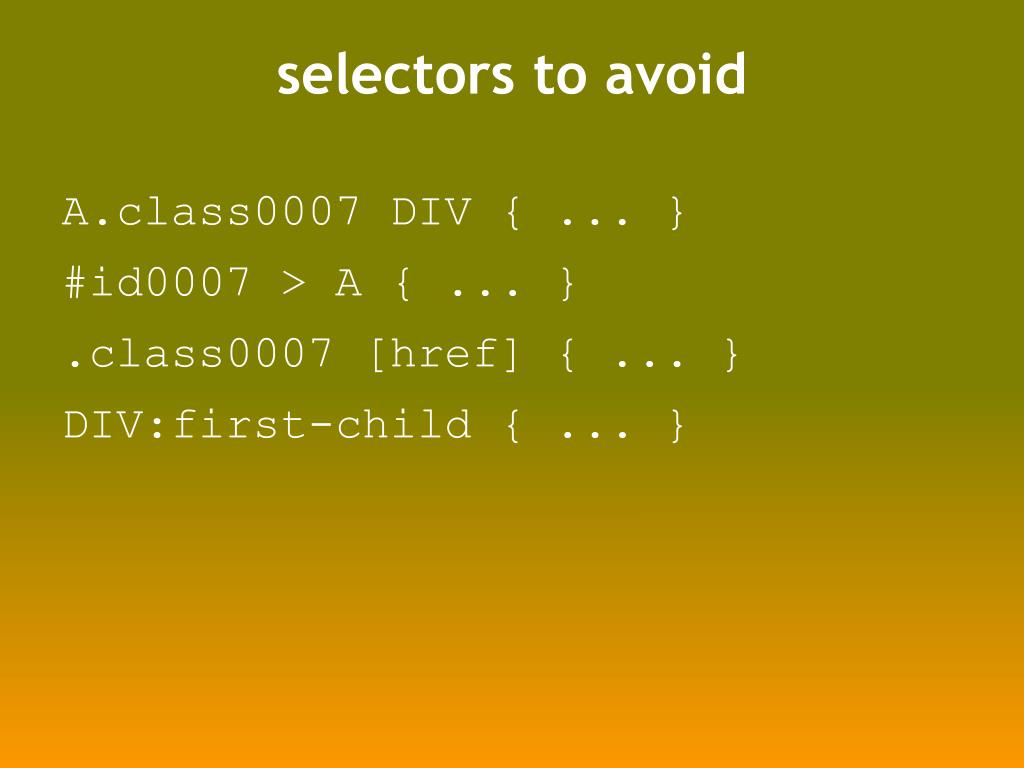 selectors to avoid

A.class0007 DIV { ... }
#id0007 > A { ... }
.class0007 [href] { ... }
DIV:first-child { ... }